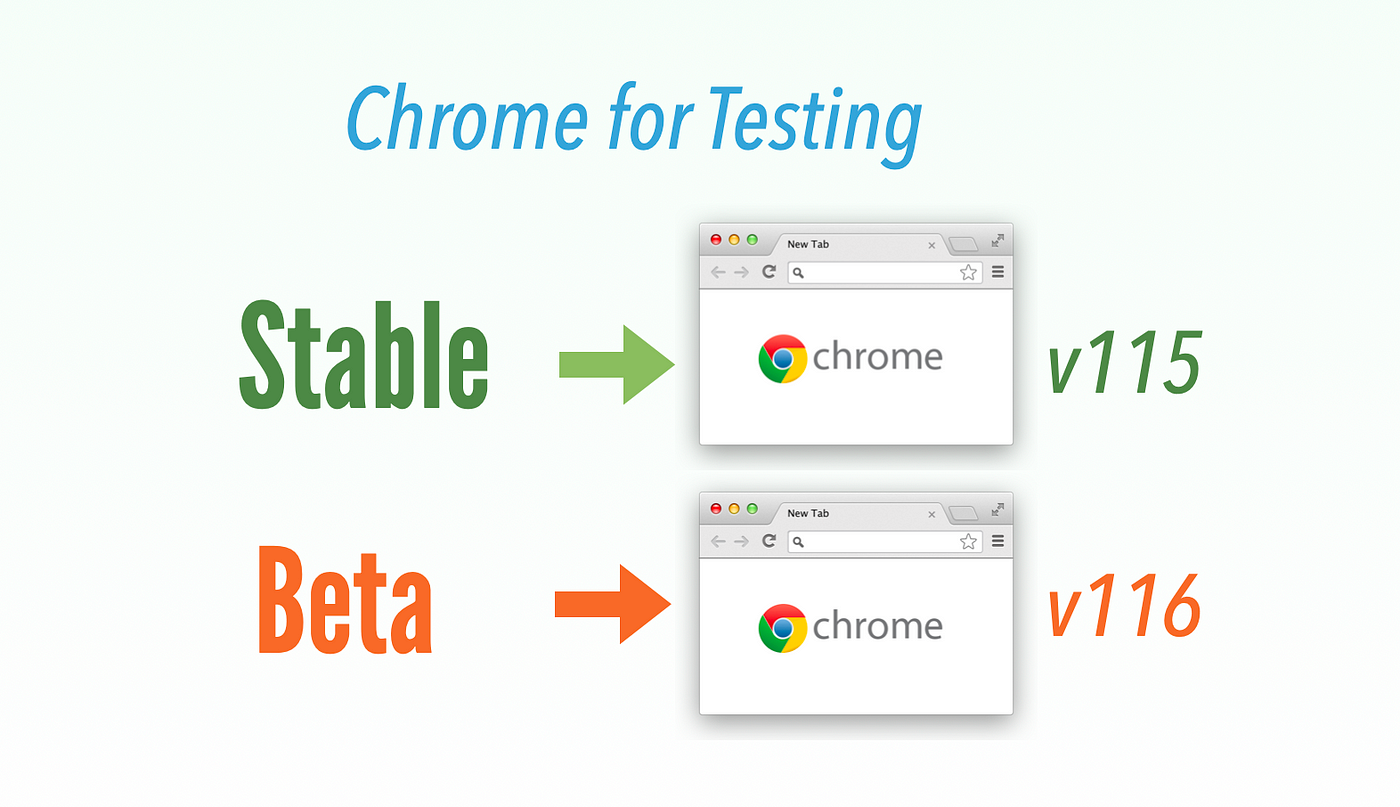 Chrome for Testing

Stable

New Tab

chrome

v115

Beta

New Tab

chrome

v116